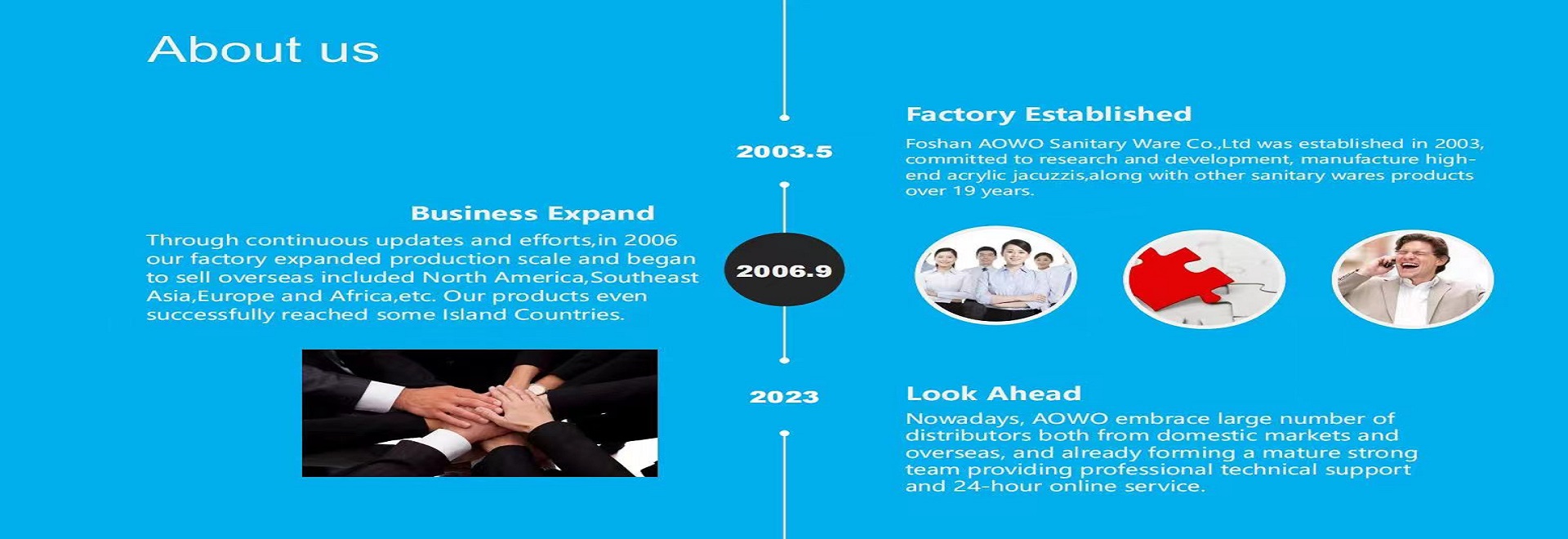 About us

2003.5

Factory Established
Foshan AOWO Sanitary Ware Co.,Ltd was established in 2003, committed to research and development, manufacture high-end acrylic jacuzzis,along with other sanitary wares products over 19 years.

Business Expand
Through continuous updates and efforts,in 2006 our factory expanded production scale and began to sell overseas included North America,Southeast Asia,Europe and Africa,etc. Our products even successfully reached some Island Countries.

2006.9

2023

Look Ahead
Nowadays, AOWO embrace large number of distributors both from domestic markets and overseas, and already forming a mature strong team providing professional technical support and 24-hour online service.